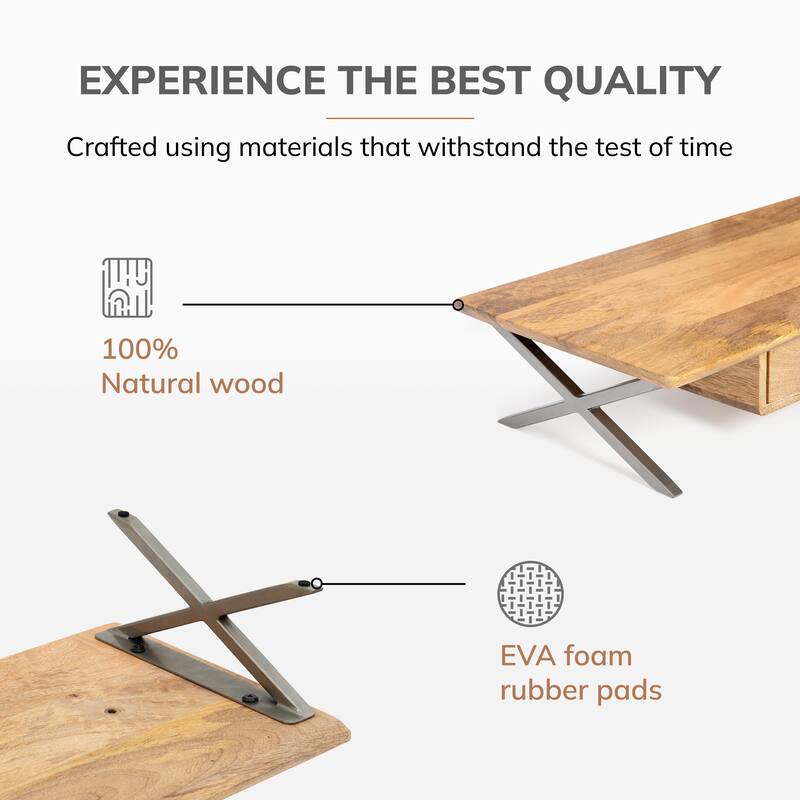 EXPERIENCE THE BEST QUALITY

Crafted using materials that withstand the test of time

100%
Natural wood

EVA foam
rubber pads